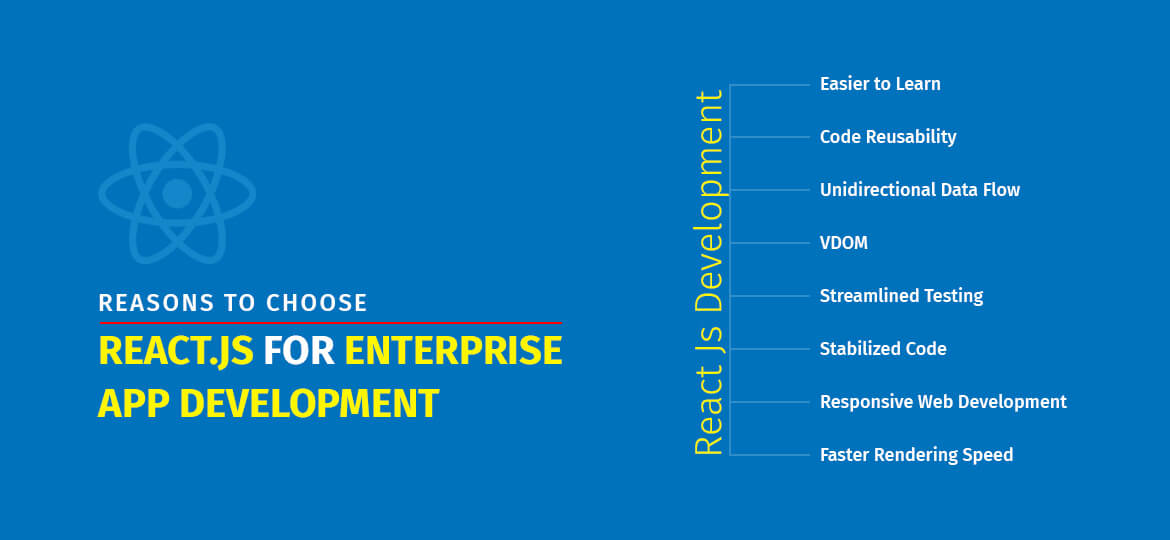 REASONS TO CHOOSE

REACT.JS FOR ENTERPRISE APP DEVELOPMENT

React Js Development

Easier to Learn

Code Reusability

Unidirectional Data Flow

VDOM

Streamlined Testing

Stabilized Code

Responsive Web Development

Faster Rendering Speed